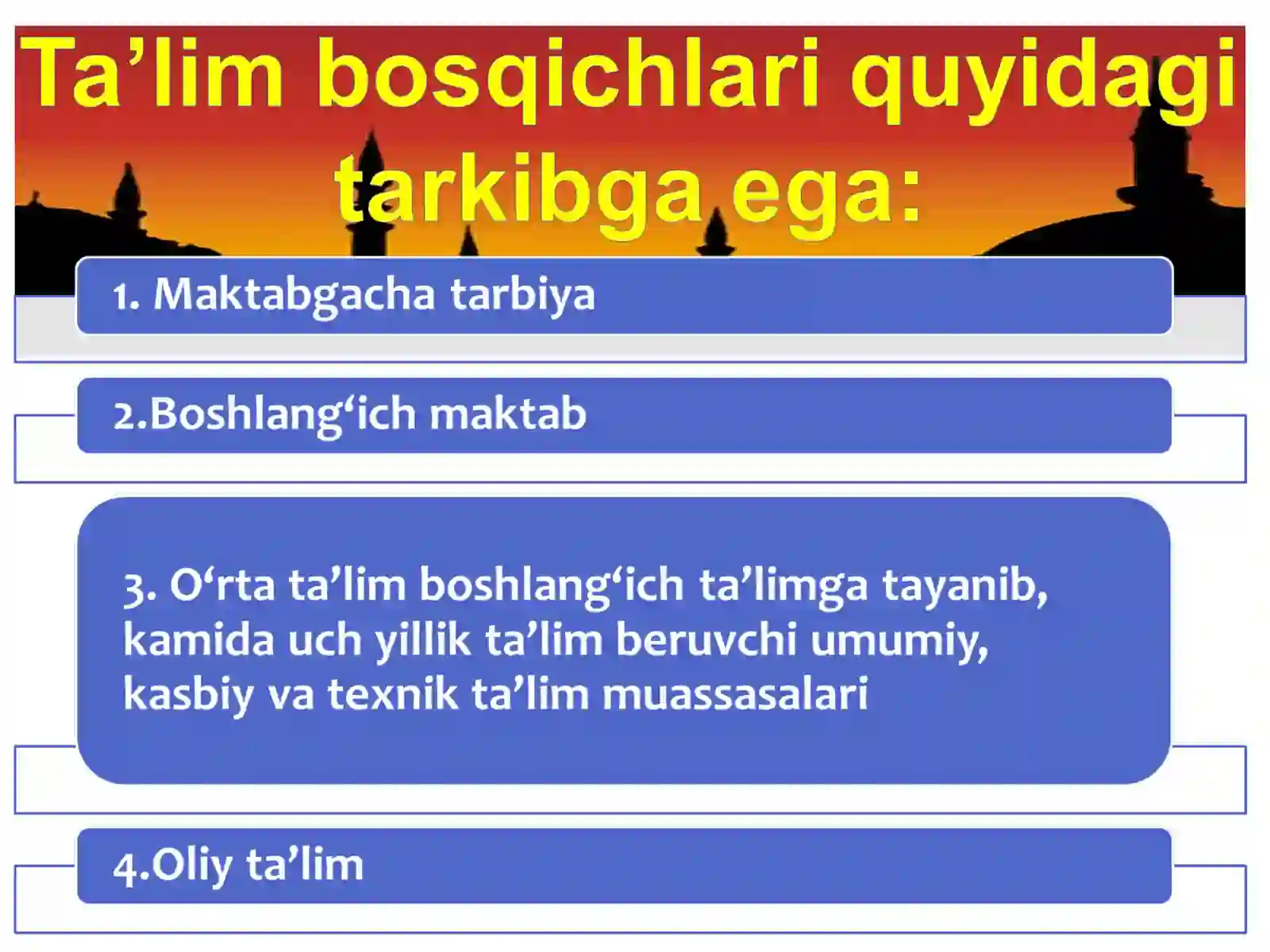 Ta’lim bosqichlari quyidagi tarkibga ega:

1. Maktabgacha tarbiya

2.Boshlang‘ich maktab

3. O‘rta ta’lim boshlang‘ich ta’limga tayanib, kamida uch yillik ta’lim beruvchi umumiy, kasbiy va texnik ta’lim muassasalari

4.Oliy ta’lim